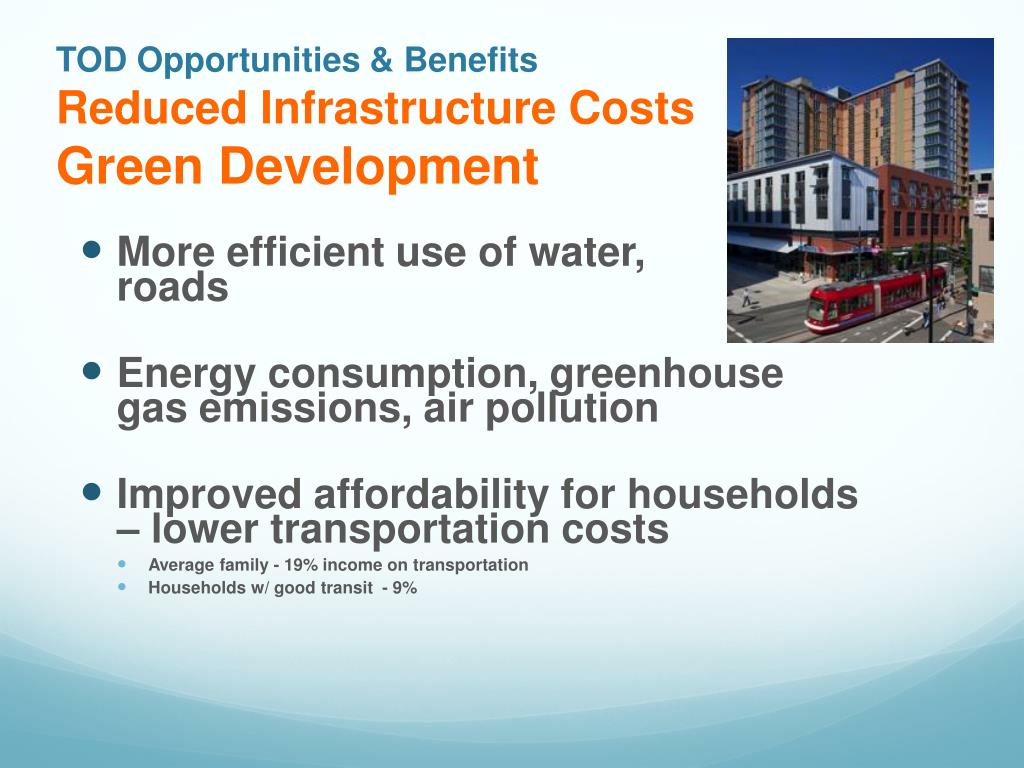 TOD Opportunities & Benefits
Reduced Infrastructure Costs
Green Development

- More efficient use of water, roads

- Energy consumption, greenhouse gas emissions, air pollution

- Improved affordability for households – lower transportation costs
  - Average family - 19% income on transportation
  - Households w/ good transit - 9%